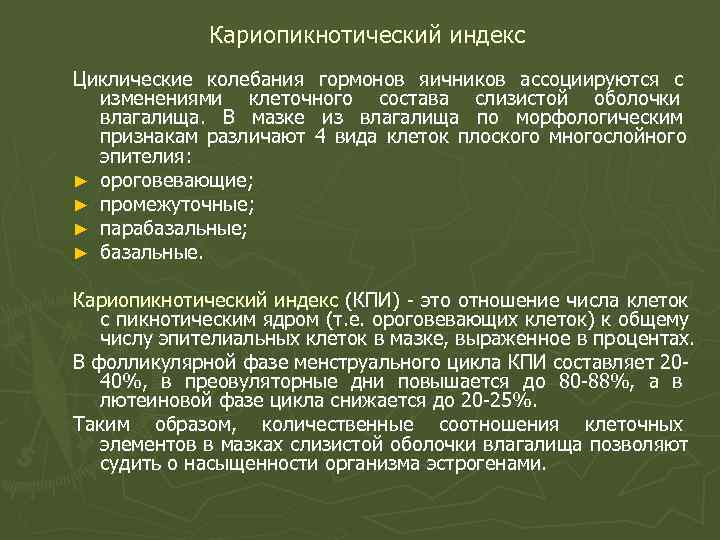 Кариопикнотический индекс

Циклические колебания гормонов яичников ассоциируются с изменениями клеточного состава слизистой оболочки влагалища. В мазке из влагалища по морфологическим признакам различают 4 вида клеток плоского многослойного эпителия:

► ороговевающие;
► промежуточные;
► парабазальные;
► базальные.

Кариопикнотический индекс (КПИ) - это отношение числа клеток с пикнотическим ядром (т.е. ороговевающих клеток) к общему числу эпителиальных клеток в мазке, выраженное в процентах.

В фолликулярной фазе менструального цикла КПИ составляет 20-40%, в преовуляторные дни повышается до 80-88%, а в лютеиновой фазе цикла снижается до 20-25%.

Таким образом, количественные соотношения клеточных элементов в мазках слизистой оболочки влагалища позволяют судить о насыщенности организма эстрогенами.